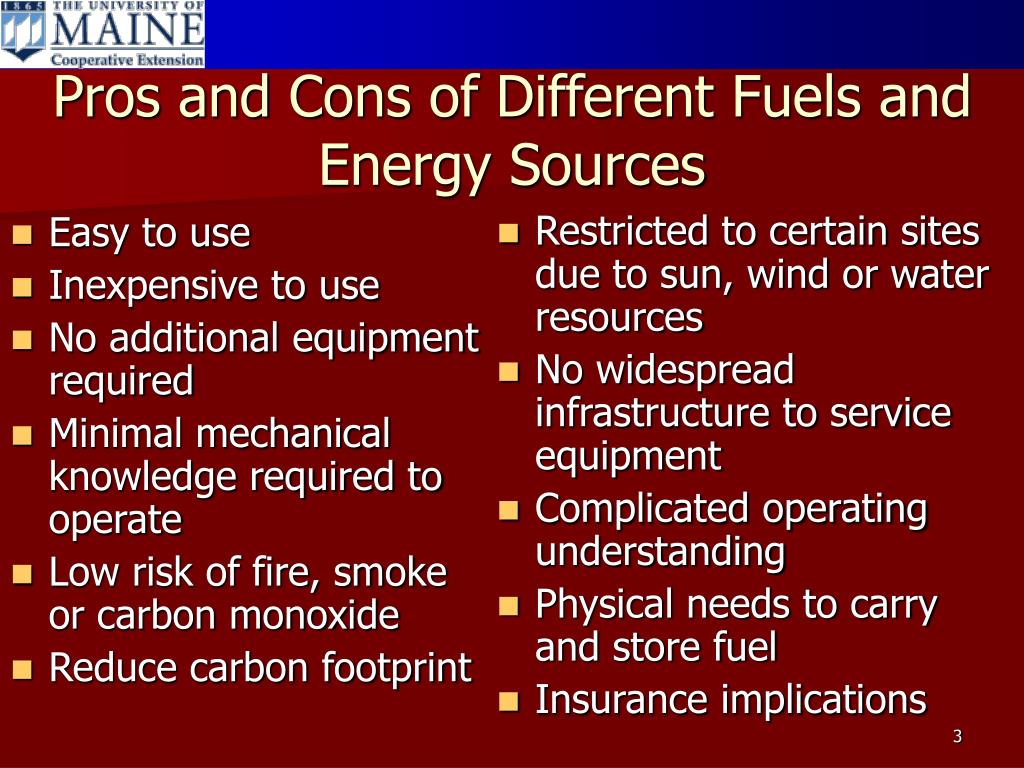 1865 THE UNIVERSITY OF MAINE Cooperative Extension

Pros and Cons of Different Fuels and Energy Sources

- Easy to use
- Inexpensive to use
- No additional equipment required
- Minimal mechanical knowledge required to operate
- Low risk of fire, smoke or carbon monoxide
- Reduce carbon footprint

- Restricted to certain sites due to sun, wind or water resources
- No widespread infrastructure to service equipment
- Complicated operating understanding
- Physical needs to carry and store fuel
- Insurance implications

3